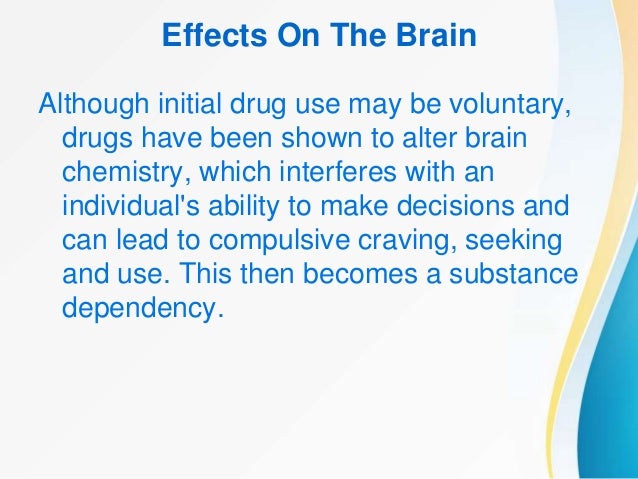 Effects On The Brain

Although initial drug use may be voluntary, drugs have been shown to alter brain chemistry, which interferes with an individual's ability to make decisions and can lead to compulsive craving, seeking and use. This then becomes a substance dependency.